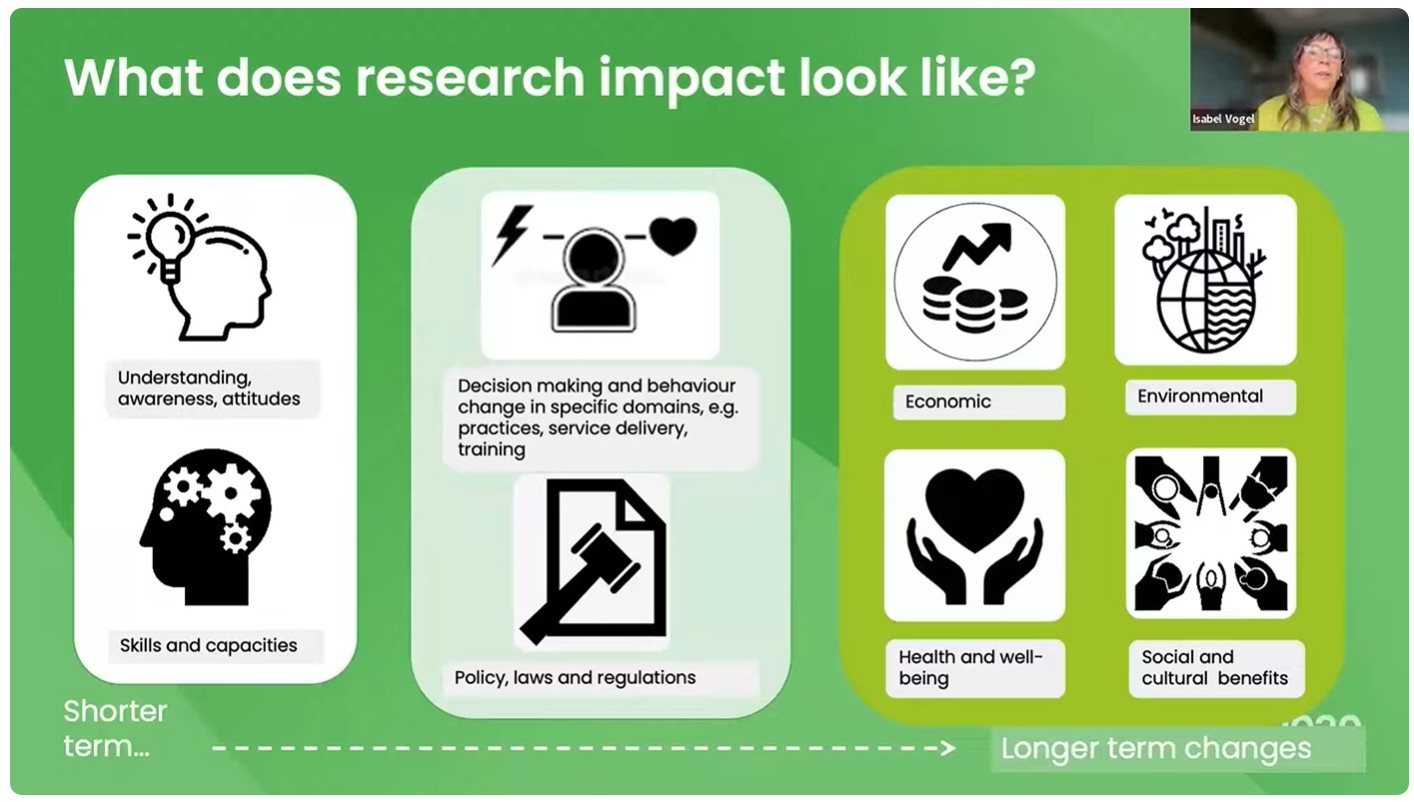 What does research impact look like?

Isabel Vogel

Understanding, awareness, attitudes

Skills and capacities

Decision making and behaviour change in specific domains, e.g. practices, service delivery, training

Policy, laws and regulations

Economic

Environmental

Health and well-being

Social and cultural benefits

Shorter term...

Longer term changes